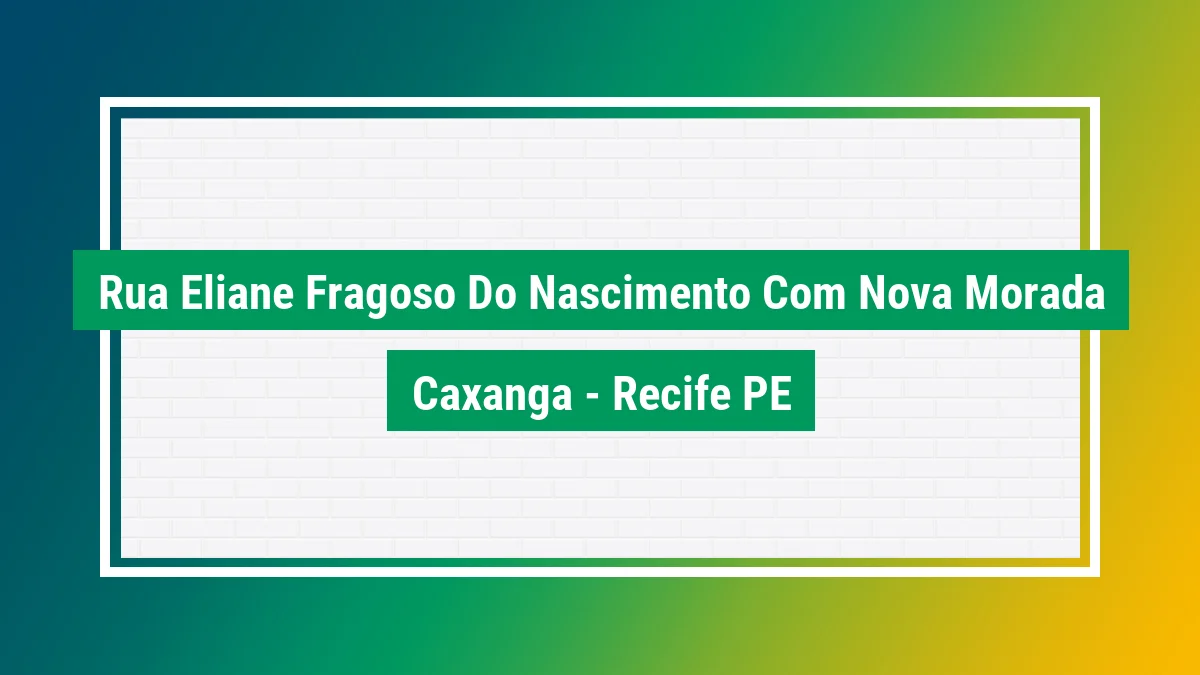 Rua Eliane Fragoso Do Nascimento Com Nova Morada

Caxanga - Recife PE